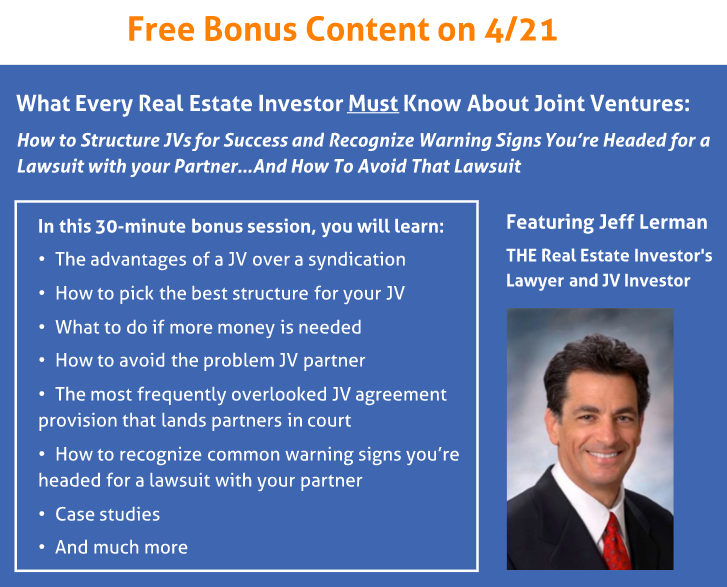 Free Bonus Content on 4/21

What Every Real Estate Investor Must Know About Joint Ventures:

How to Structure JVs for Success and Recognize Warning Signs You're Headed for a Lawsuit with your Partner...And How To Avoid That Lawsuit

In this 30-minute bonus session, you will learn:

• The advantages of a JV over a syndication
• How to pick the best structure for your JV
• What to do if more money is needed
• How to avoid the problem JV partner
• The most frequently overlooked JV agreement provision that lands partners in court
• How to recognize common warning signs you're headed for a lawsuit with your partner
• Case studies
• And much more

Featuring Jeff Lerman

THE Real Estate Investor's Lawyer and JV Investor